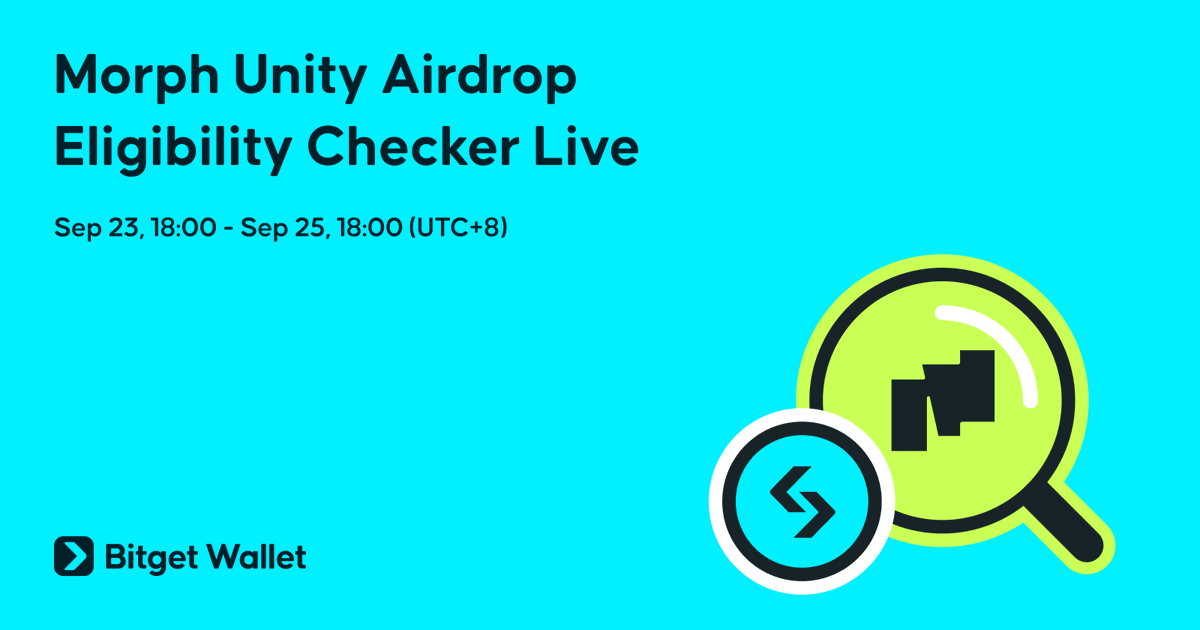 Morph Unity Airdrop Eligibility Checker Live

Sep 23, 18:00 - Sep 25, 18:00 (UTC+8)

Bitget Wallet